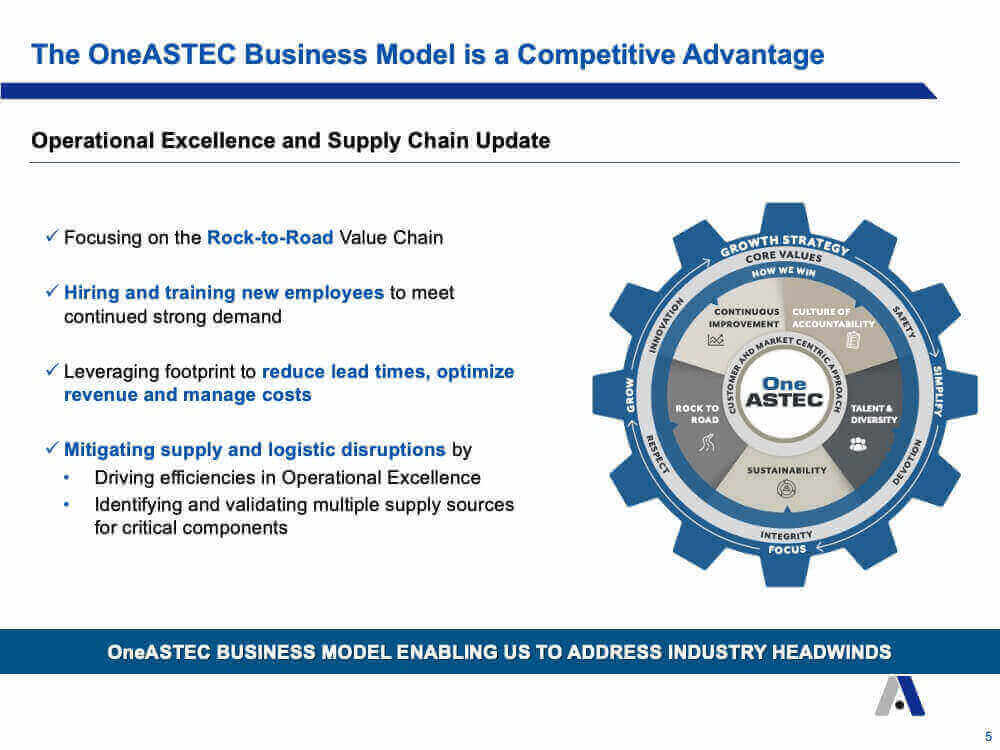 The OneASTEC Business Model is a Competitive Advantage

Operational Excellence and Supply Chain Update

✓ Focusing on the Rock-to-Road Value Chain

✓ Hiring and training new employees to meet continued strong demand

✓ Leveraging footprint to reduce lead times, optimize revenue and manage costs

✓ Mitigating supply and logistic disruptions by
• Driving efficiencies in Operational Excellence
• Identifying and validating multiple supply sources for critical components

GROWTH STRATEGY
CORE VALUES
HOW WE WIN
SAFETY
SIMPLIFY
DEVOTION
INTEGRITY
FOCUS
RESPECT
GROW
INNOVATION
CONTINUOUS IMPROVEMENT
CULTURE OF ACCOUNTABILITY
TALENT & DIVERSITY
SUSTAINABILITY
ROCK TO ROAD
CUSTOMER AND MARKET CENTRIC APPROACH
One ASTEC

OneASTEC BUSINESS MODEL ENABLING US TO ADDRESS INDUSTRY HEADWINDS

5